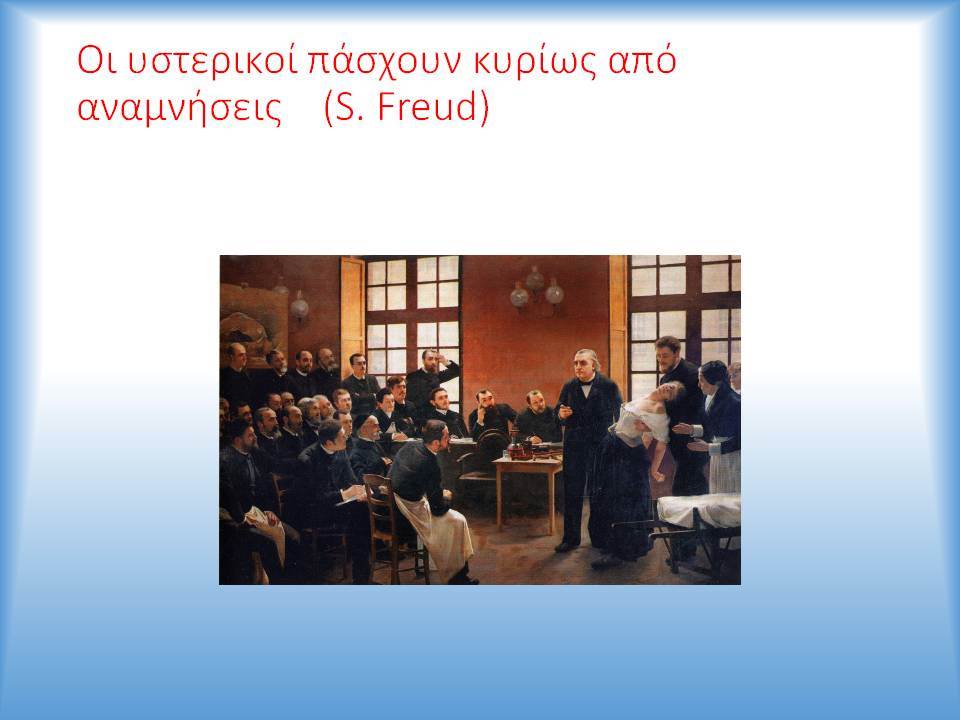 Οι υστερικοί πάσχουν κυρίως από αναμνήσεις (S. Freud)